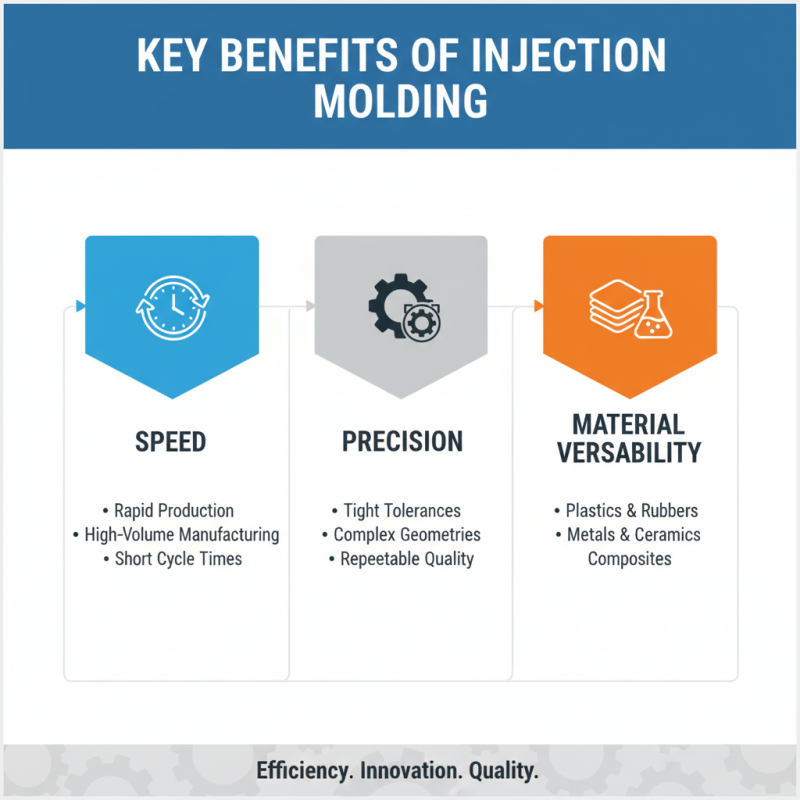 KEY BENEFITS OF INJECTION MOLDING

SPEED

• Rapid Production
• High-Volume Manufacturing
• Short Cycle Times

PRECISION

• Tight Tolerances
• Complex Geometries
• Repeetable Quality

MATERIAL VERSABILITY

• Plastics & Rubbers
• Metals & Ceramics
Composites

Efficiency. Innovation. Quality.